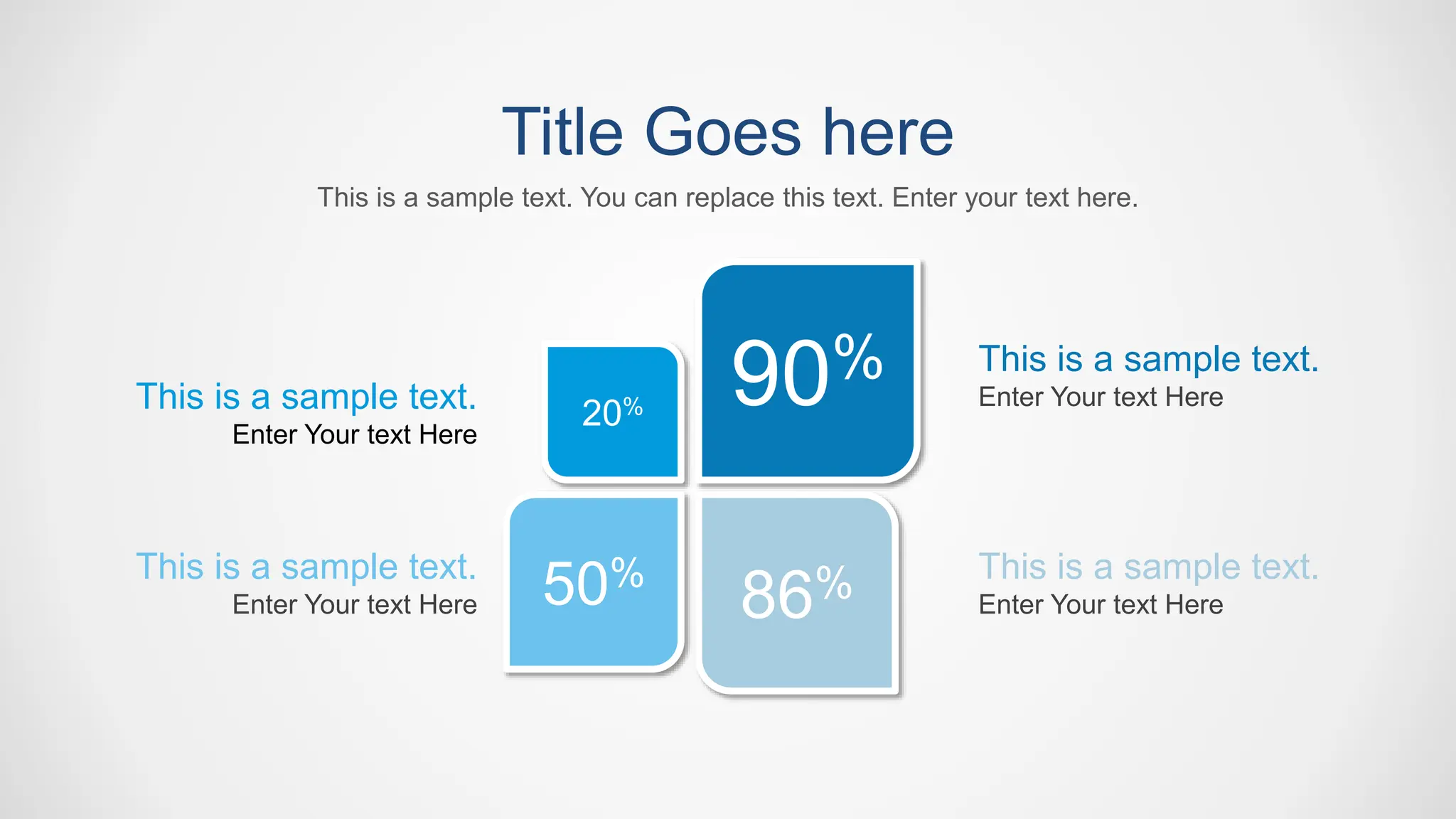 Title Goes here

This is a sample text. You can replace this text. Enter your text here.

This is a sample text.
Enter Your text Here

20%

90%

This is a sample text.
Enter Your text Here

This is a sample text.
Enter Your text Here

50%

86%

This is a sample text.
Enter Your text Here